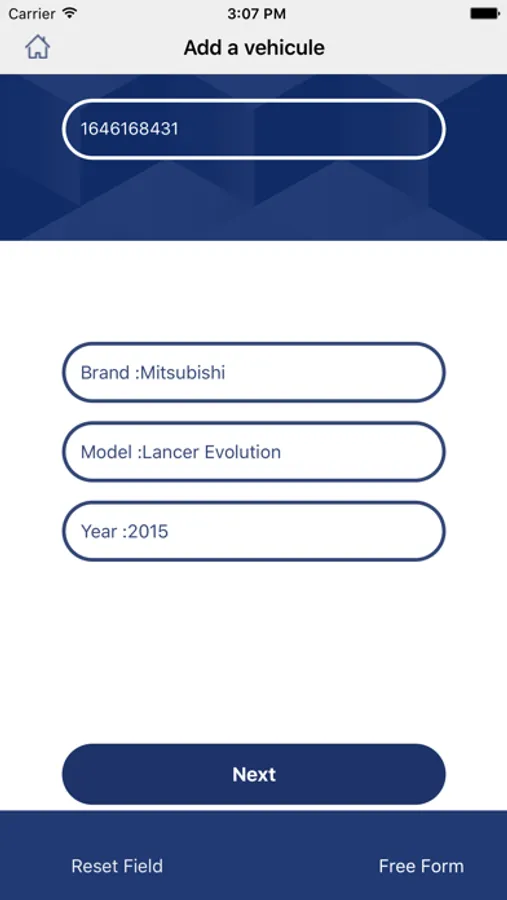 Carrier 3:07 PM

Add a vehicule

1646168431

Brand :Mitsubishi

Model :Lancer Evolution

Year :2015

Next

Reset Field Free Form